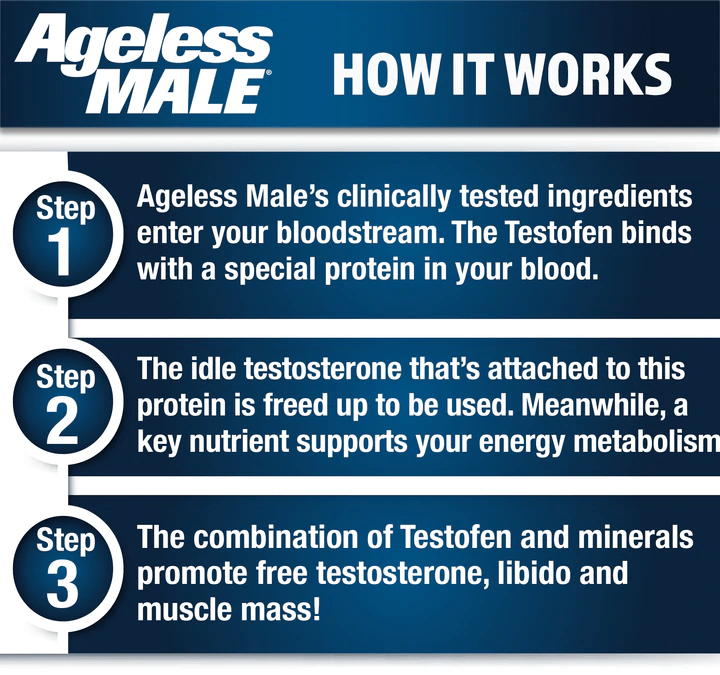 Ageless MALE®

HOW IT WORKS

Step 1

Ageless Male's clinically tested ingredients enter your bloodstream. The Testofen binds with a special protein in your blood.

Step 2

The idle testosterone that's attached to this protein is freed up to be used. Meanwhile, a key nutrient supports your energy metabolism

Step 3

The combination of Testofen and minerals promote free testosterone, libido and muscle mass!